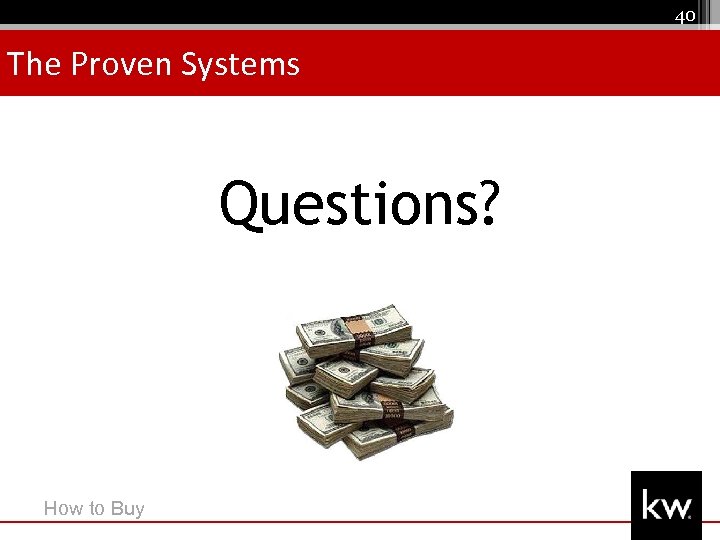 40

The Proven Systems

Questions?

How to Buy

kw.